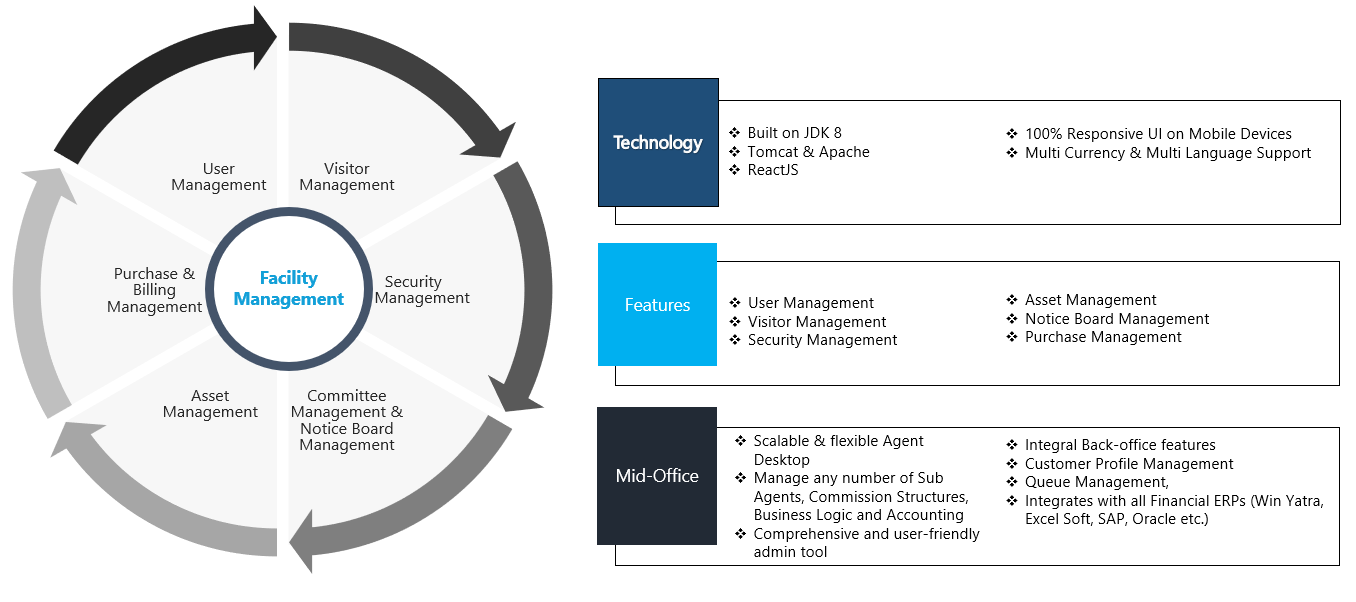 User Management

Visitor Management

Security Management

Committee Management & Notice Board Management

Asset Management

Purchase & Billing Management

Facility Management

Technology

❖ Built on JDK 8
❖ Tomcat & Apache
❖ ReactJS

❖ 100% Responsive UI on Mobile Devices
❖ Multi Currency & Multi Language Support

Features

❖ User Management
❖ Visitor Management
❖ Security Management

❖ Asset Management
❖ Notice Board Management
❖ Purchase Management

Mid-Office

❖ Scalable & flexible Agent Desktop
❖ Manage any number of Sub Agents, Commission Structures, Business Logic and Accounting
❖ Comprehensive and user-friendly admin tool

❖ Integral Back-office features
❖ Customer Profile Management
❖ Queue Management,
❖ Integrates with all Financial ERPs (Win Yatra, Excel Soft, SAP, Oracle etc.)